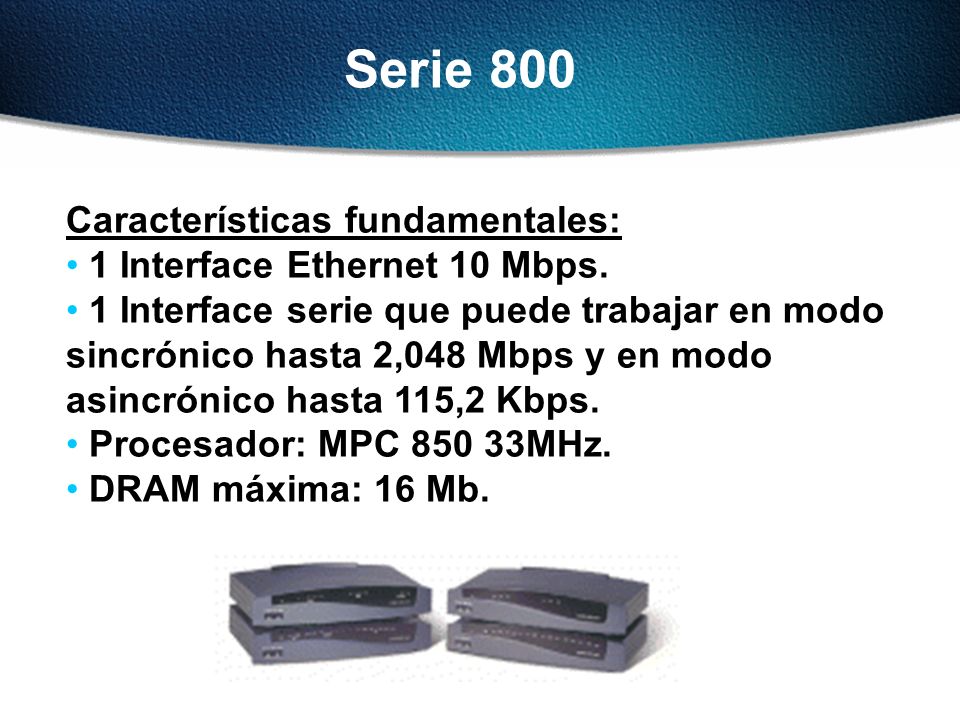 Serie 800

Características fundamentales:
• 1 Interface Ethernet 10 Mbps.
• 1 Interface serie que puede trabajar en modo sincrónico hasta 2,048 Mbps y en modo asincrónico hasta 115,2 Kbps.
• Procesador: MPC 850 33MHz.
• DRAM máxima: 16 Mb.